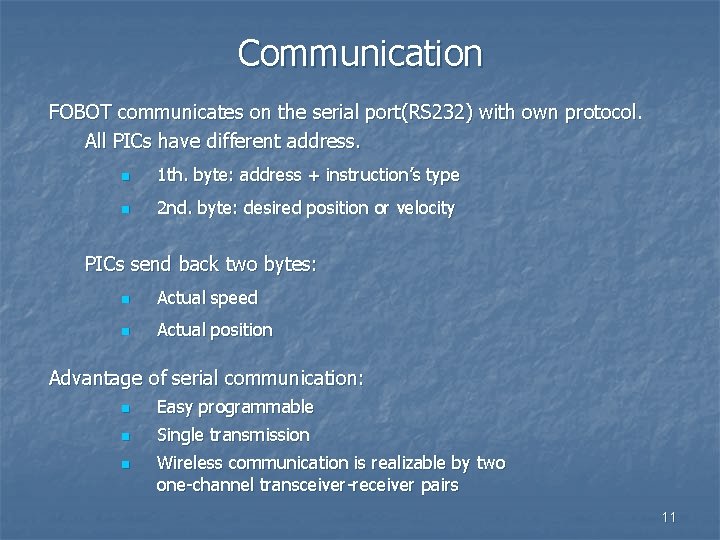 Communication

FOBOT communicates on the serial port(RS232) with own protocol.
All PICs have different address.

- 1th. byte: address + instruction's type
- 2nd. byte: desired position or velocity

PICs send back two bytes:

- Actual speed
- Actual position

Advantage of serial communication:

- Easy programmable
- Single transmission
- Wireless communication is realizable by two one-channel transceiver-receiver pairs

11